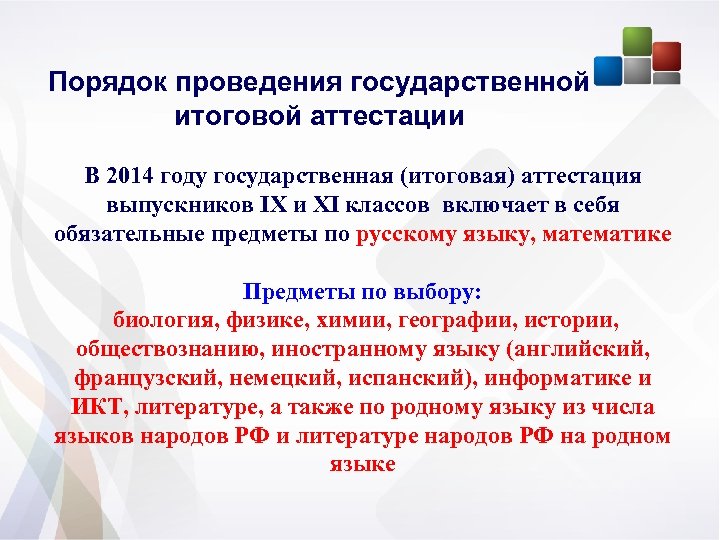 Порядок проведения государственной итоговой аттестации

В 2014 году государственная (итоговая) аттестация выпускников IX и XI классов включает в себя обязательные предметы по русскому языку, математике

Предметы по выбору:
биология, физике, химии, географии, истории, обществознанию, иностранному языку (английский, французский, немецкий, испанский), информатике и ИКТ, литературе, а также по родному языку из числа языков народов РФ и литературе народов РФ на родном языке